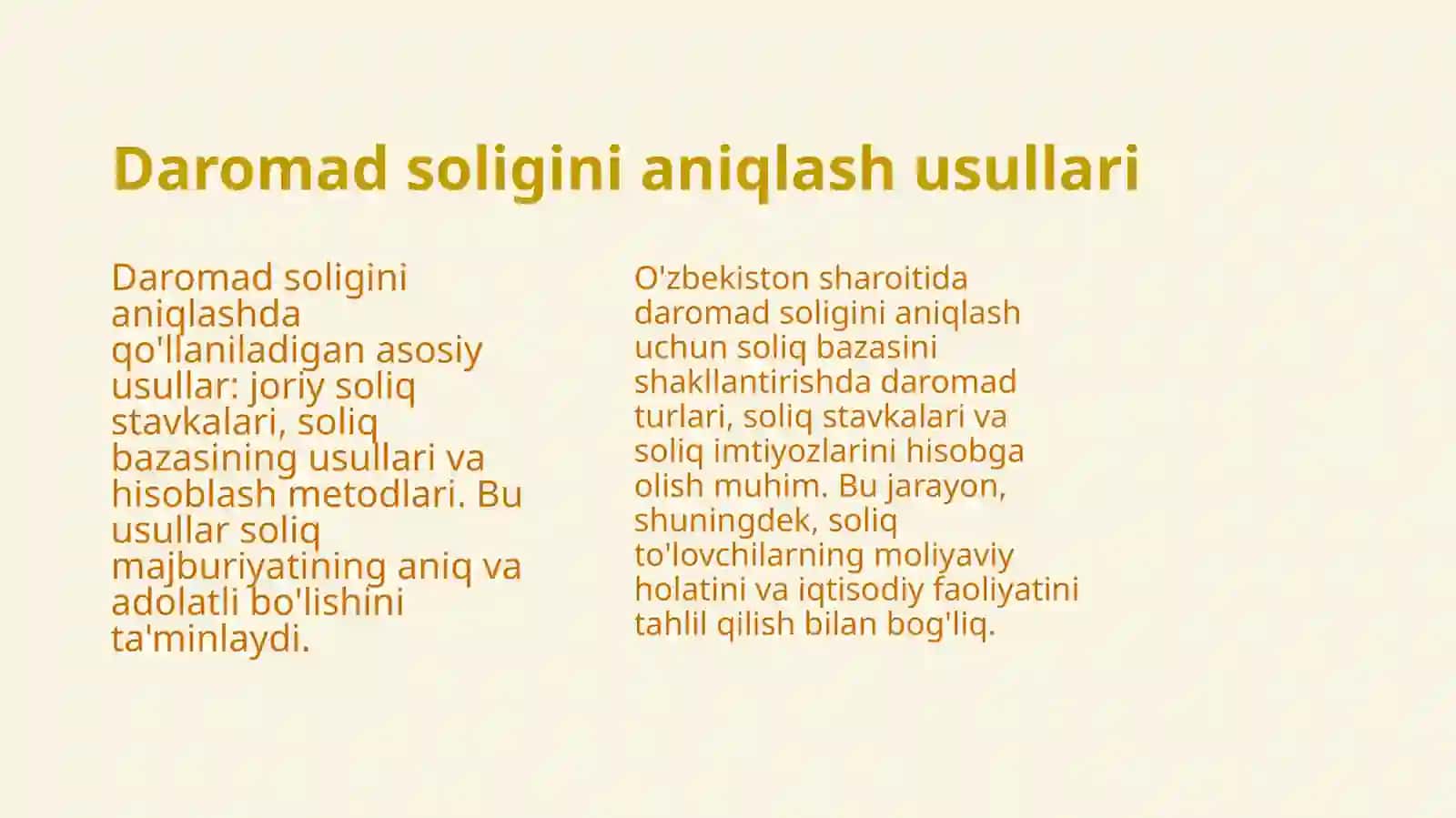 Daromad soligini aniqlash usullari

Daromad soligini aniqlashda qo'llaniladigan asosiy usullar: joriy soliq stavkalari, soliq bazasining usullari va hisoblash metodlari. Bu usullar soliq majburiyatining aniq va adolatli bo'lishini ta'minlaydi.

O'zbekiston sharoitida daromad soligini aniqlash uchun soliq bazasini shakllantirishda daromad turlari, soliq stavkalari va soliq imtiyozlarini hisobga olish muhim. Bu jarayon, shuningdek, soliq to'lovchilarning moliyaviy holatini va iqtisodiy faoliyatini tahlil qilish bilan bog'liq.